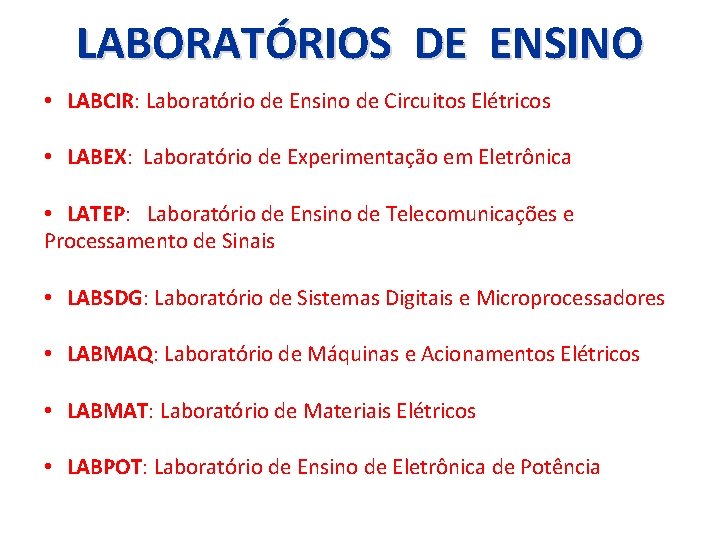 LABORATÓRIOS DE ENSINO

• LABCIR: Laboratório de Ensino de Circuitos Elétricos

• LABEX: Laboratório de Experimentação em Eletrônica

• LATEP: Laboratório de Ensino de Telecomunicações e Processamento de Sinais

• LABSDG: Laboratório de Sistemas Digitais e Microprocessadores

• LABMAQ: Laboratório de Máquinas e Acionamentos Elétricos

• LABMAT: Laboratório de Materiais Elétricos

• LABPOT: Laboratório de Ensino de Eletrônica de Potência